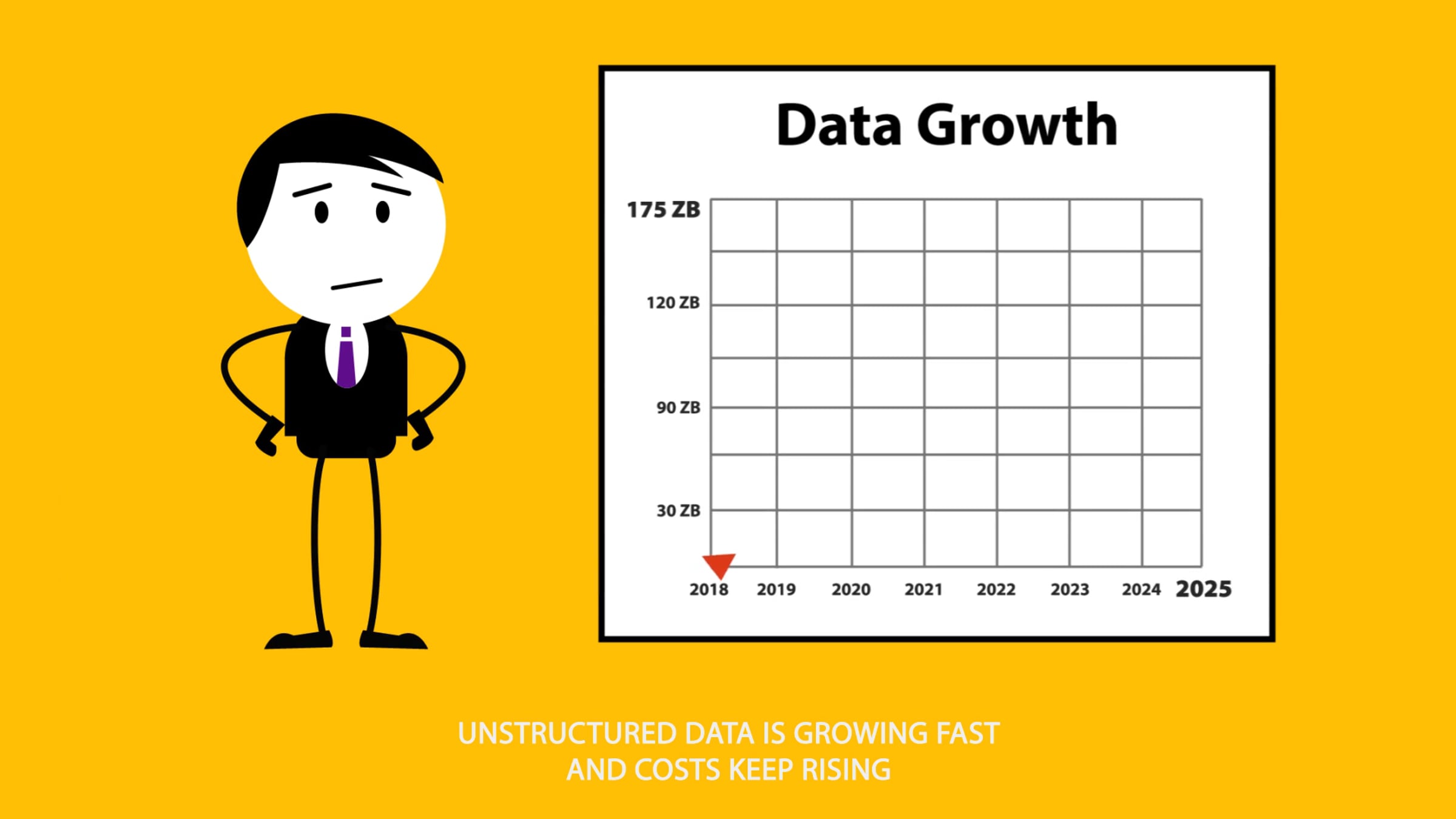 Data Growth

175 ZB
120 ZB
90 ZB
30 ZB

2018 2019 2020 2021 2022 2023 2024 2025

UNSTRUCTURED DATA IS GROWING FAST
AND COSTS KEEP RISING